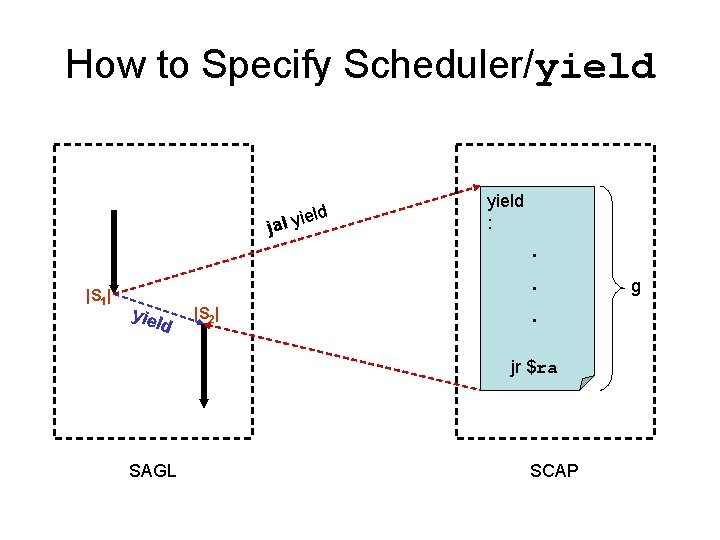 How to Specify Scheduler/yield

jal yield

$|S_1|$

yield

$|S_2|$

yield
:
.
.
.
jr $ra

g

SAGL

SCAP